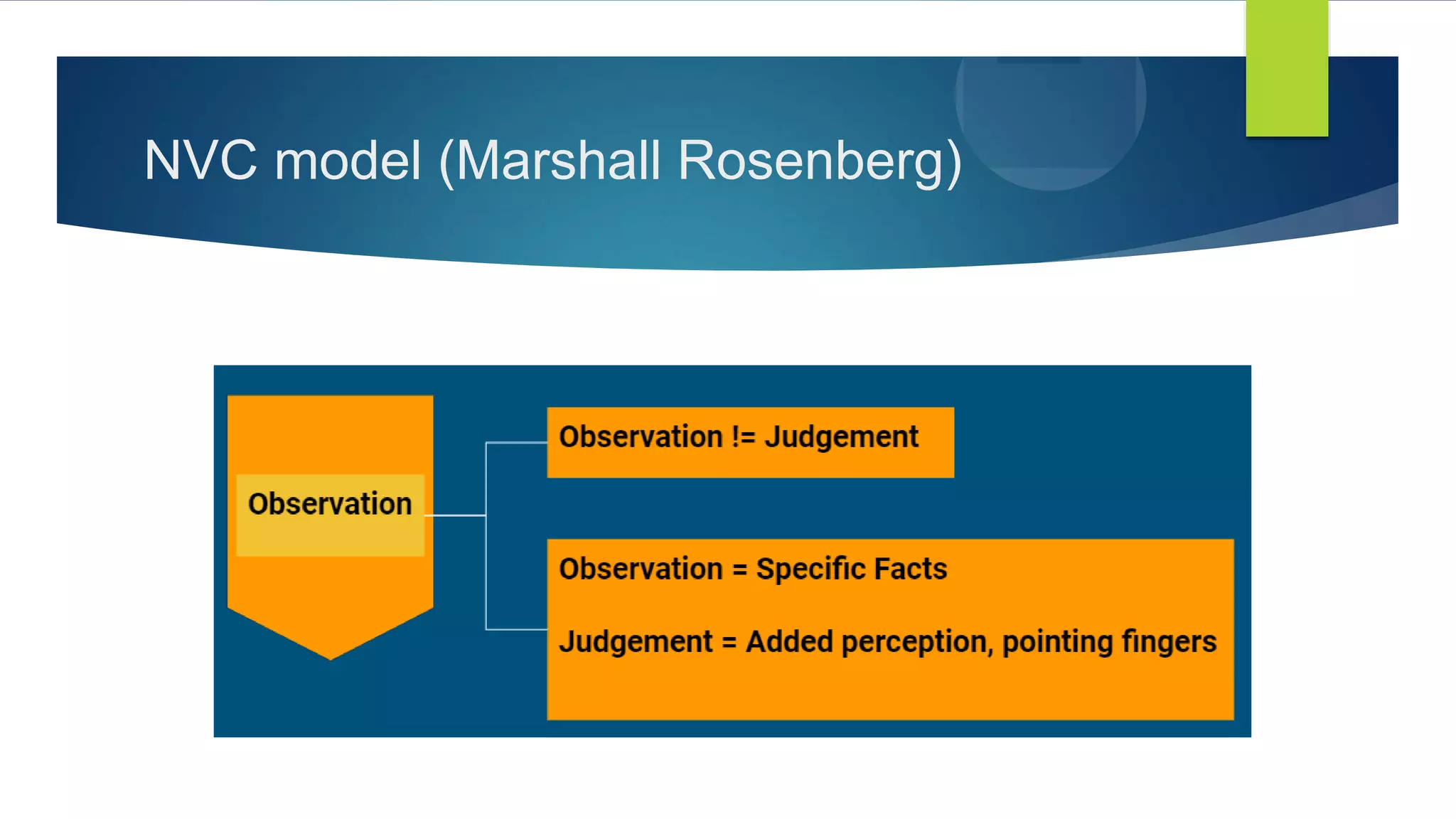 NVC model (Marshall Rosenberg)

Observation

Observation != Judgement

Observation = Specific Facts

Judgement = Added perception, pointing fingers